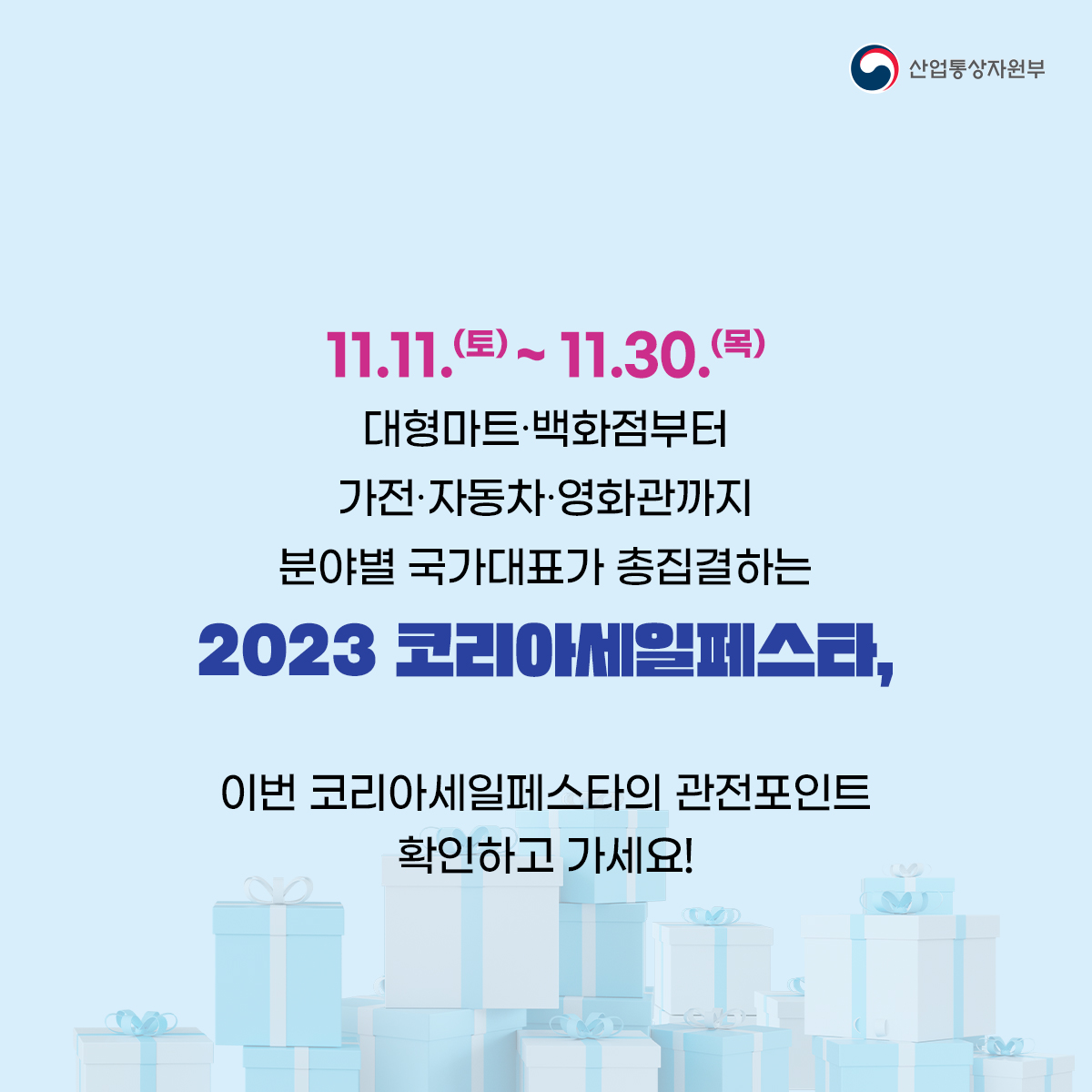 산업통상자원부

11.11.(토) ~ 11.30.(목)
대형마트·백화점부터
가전·자동차·영화관까지
분야별 국가대표가 총집결하는
2023 코리아세일페스타,

이번 코리아세일페스타의 관전포인트
확인하고 가세요!